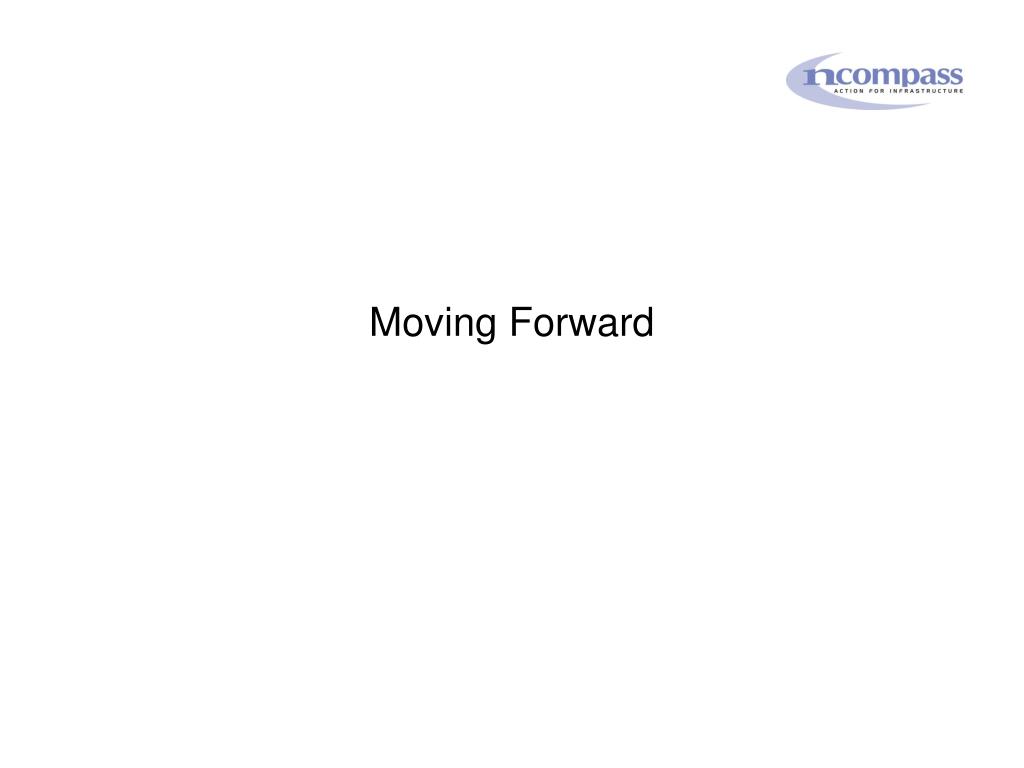 ncompass
ACTION FOR INFRASTRUCTURE

Moving Forward